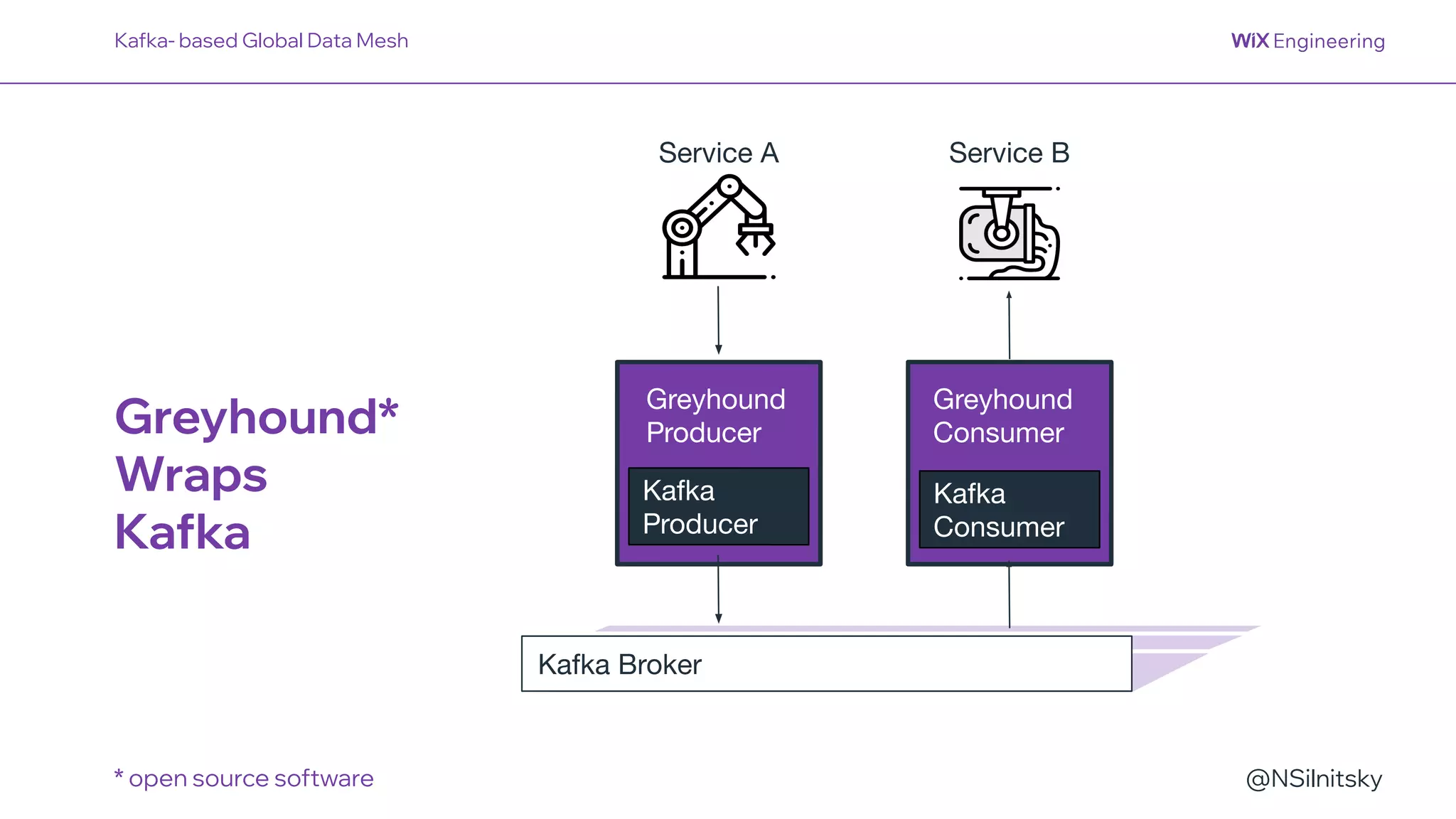 Kafka- based Global Data Mesh

WiX Engineering

Greyhound* Wraps Kafka

Service A

Service B

Greyhound Producer

Kafka Producer

Greyhound Consumer

Kafka Consumer

Kafka Broker

* open source software

@NSilnitsky